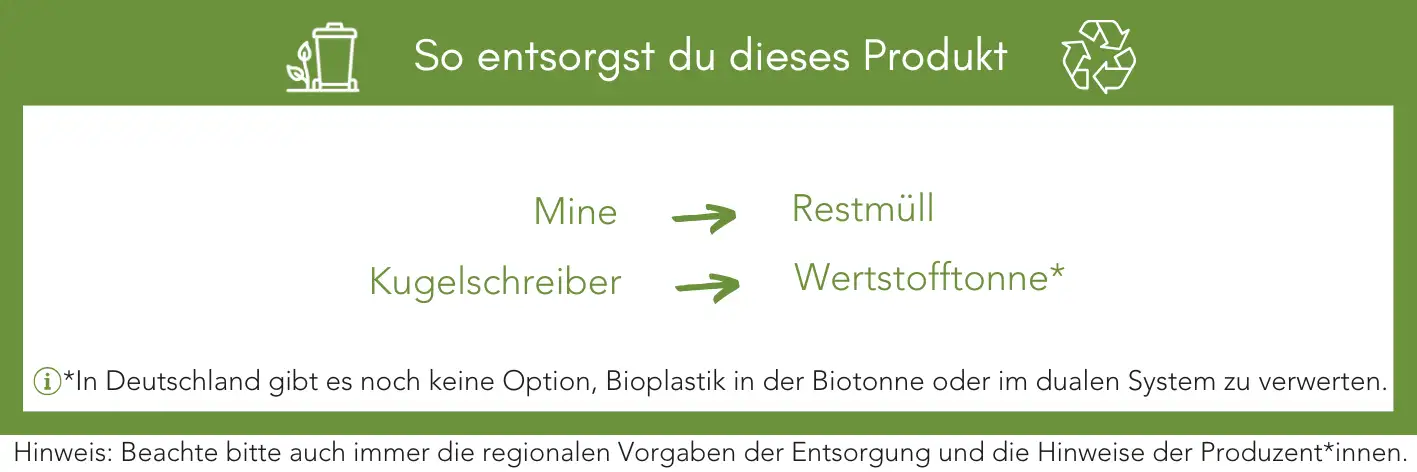 So entsorgst du dieses Produkt

Mine → Restmüll

Kugelschreiber → Wertstofftonne*

*In Deutschland gibt es noch keine Option, Bioplastik in der Biotonne oder im dualen System zu verwerten.

Hinweis: Beachte bitte auch immer die regionalen Vorgaben der Entsorgung und die Hinweise der Produzent*innen.